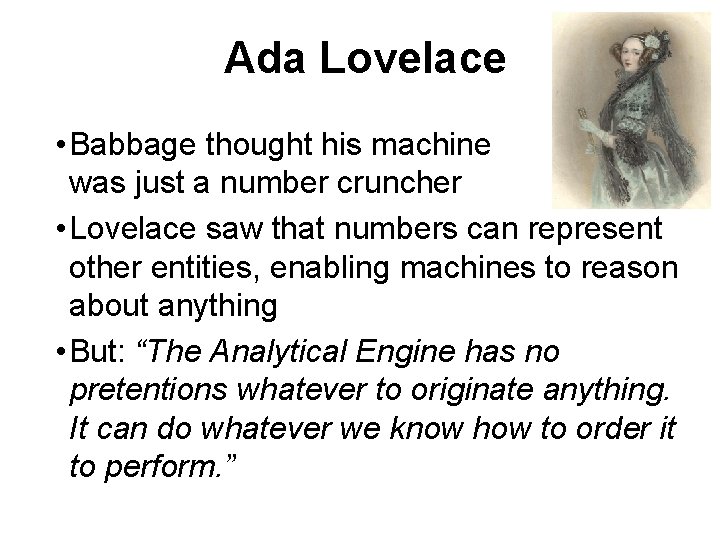 Ada Lovelace

• Babbage thought his machine was just a number cruncher

• Lovelace saw that numbers can represent other entities, enabling machines to reason about anything

• But: “The Analytical Engine has no pretentions whatever to originate anything. It can do whatever we know how to order it to perform.”